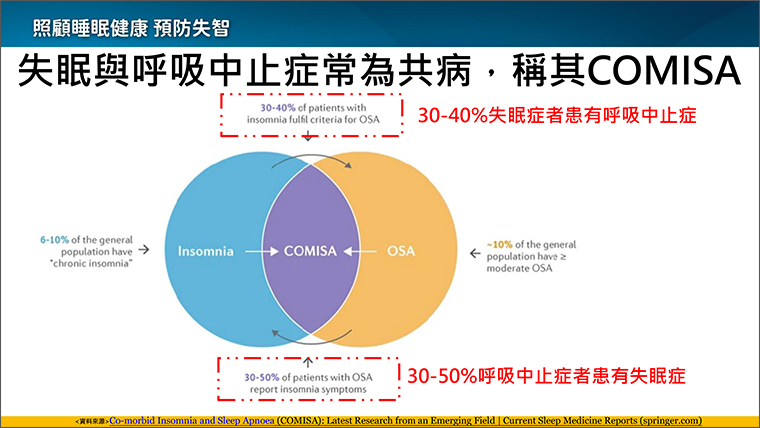 照顧睡眠健康 預防失智

失眠與呼吸中止症常為共病，稱其COMISA

30-40% of patients with insomnia fulfil criteria for OSA

30-40%失眠症者患有呼吸中止症

6-10% of the general population have "chronic insomnia"

Insomnia

COMISA

OSA

~10% of the general population have ≥ moderate OSA

30-50% of patients with OSA report insomnia symptoms

30-50%呼吸中止症者患有失眠症

<資料來源>Co-morbid Insomnia and Sleep Apnoea (COMISA): Latest Research from an Emerging Field | Current Sleep Medicine Reports (springer.com)